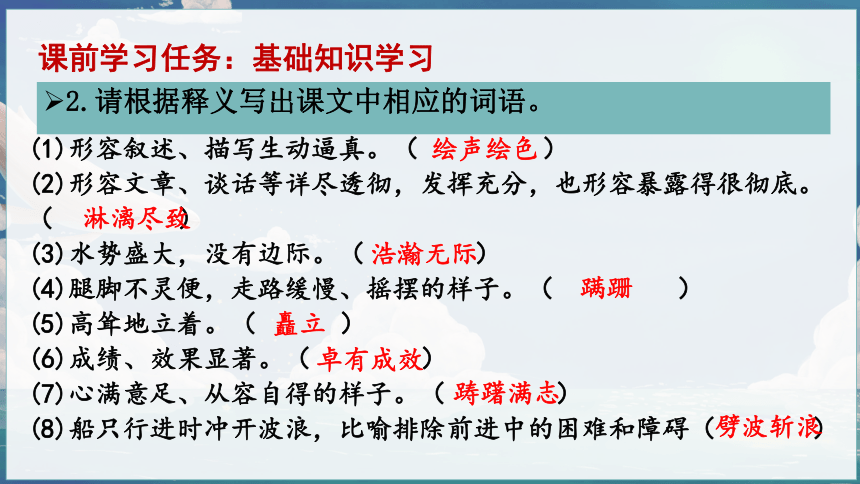 课前学习任务：基础知识学习

➢2.请根据释义写出课文中相应的词语。

(1)形容叙述、描写生动逼真。（ 绘声绘色）

(2)形容文章、谈话等详尽透彻，发挥充分，也形容暴露得很彻底。（ 淋漓尽致）

(3)水势盛大，没有边际。（浩瀚无际）

(4)腿脚不灵便，走路缓慢、摇摆的样子。（ 蹒跚 ）

(5)高耸地立着。（ 矗立 ）

(6)成绩、效果显著。（卓有成效）

(7)心满意足、从容自得的样子。（ 踌躇满志）

(8)船只行进时冲开波浪，比喻排除前进中的困难和障碍（劈波斩浪）